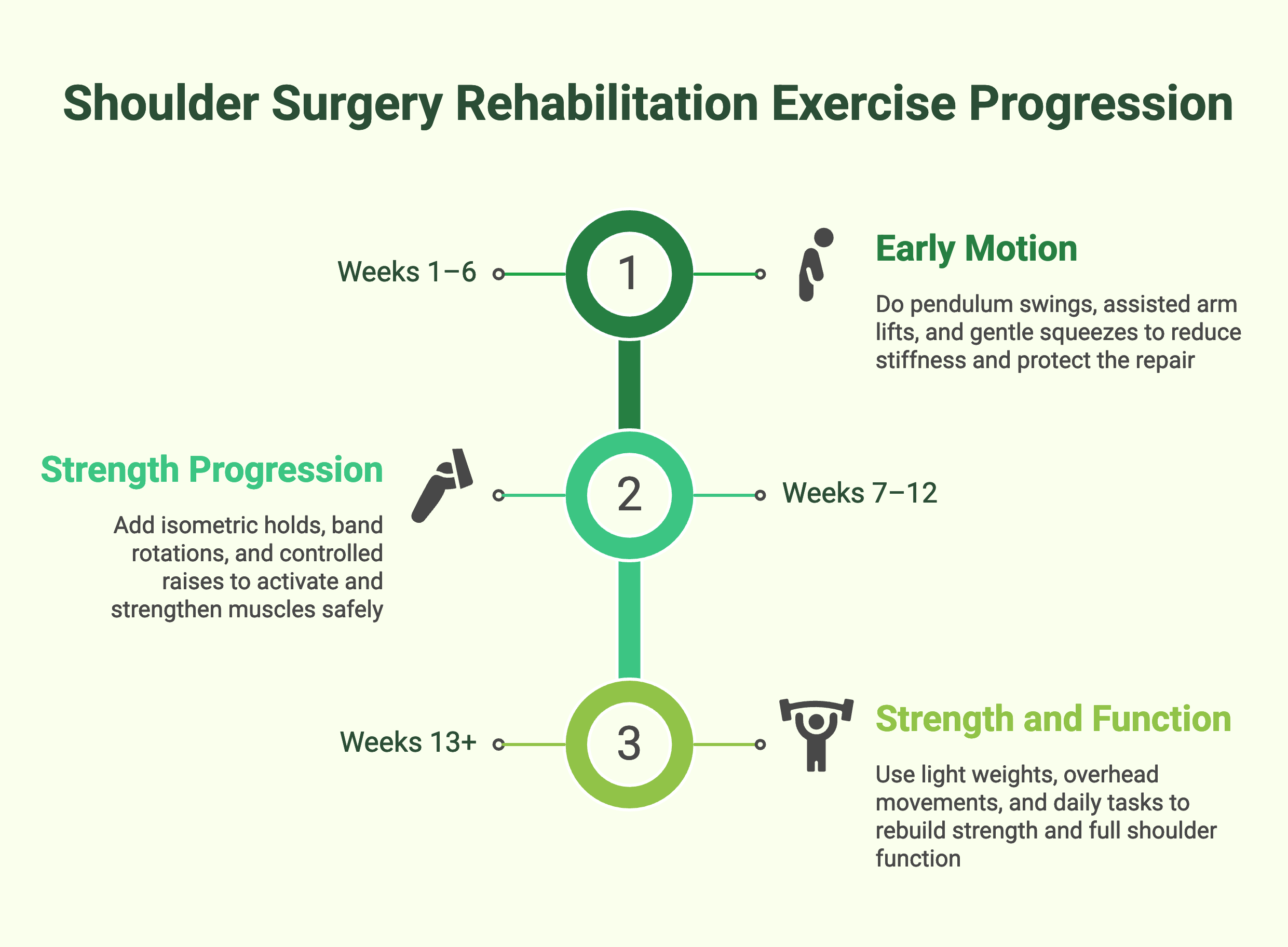 Shoulder Surgery Rehabilitation Exercise Progression

Weeks 1–6

1

Early Motion

Do pendulum swings, assisted arm lifts, and gentle squeezes to reduce stiffness and protect the repair

Strength Progression

Add isometric holds, band rotations, and controlled raises to activate and strengthen muscles safely

2

Weeks 7–12

Weeks 13+

3

Strength and Function

Use light weights, overhead movements, and daily tasks to rebuild strength and full shoulder function